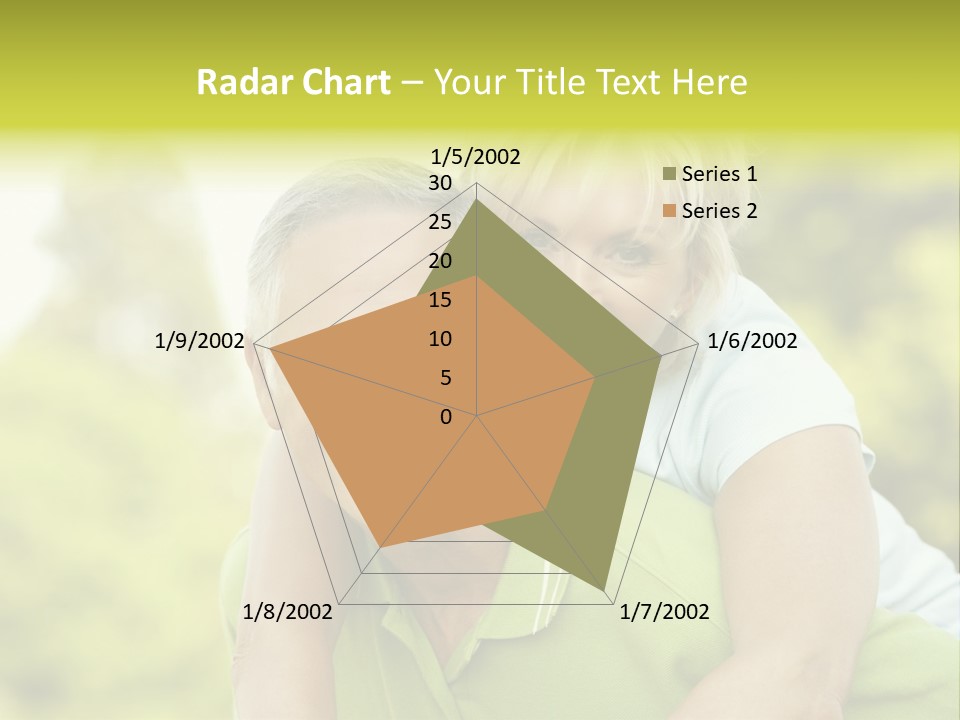 Radar Chart – Your Title Text Here

1/5/2002
30
25
20
15
10
5
0
1/6/2002
1/7/2002
1/8/2002
1/9/2002

Series 1
Series 2